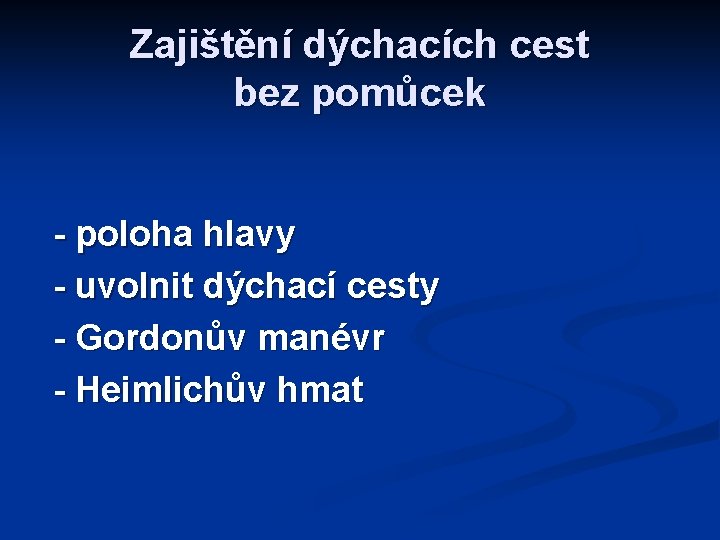 Zajištění dýchacích cest bez pomůcek

- poloha hlavy
- uvolnit dýchací cesty
- Gordonův manévr
- Heimlichův hmat